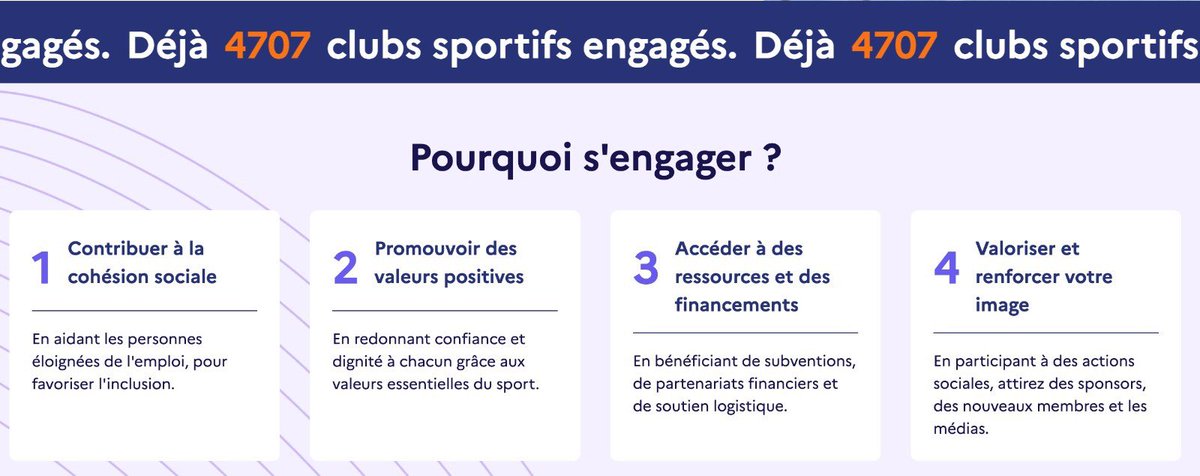 gagés. Déjà 4707 clubs sportifs engagés. Déjà 4707 clubs sportifs

Pourquoi s'engager ?

1 Contribuer à la cohésion sociale

En aidant les personnes éloignées de l'emploi, pour favoriser l'inclusion.

2 Promouvoir des valeurs positives

En redonnant confiance et dignité à chacun grâce aux valeurs essentielles du sport.

3 Accéder à des ressources et des financements

En bénéficiant de subventions, de partenariats financiers et de soutien logistique.

4 Valoriser et renforcer votre image

En participant à des actions sociales, attirez des sponsors, des nouveaux membres et les médias.